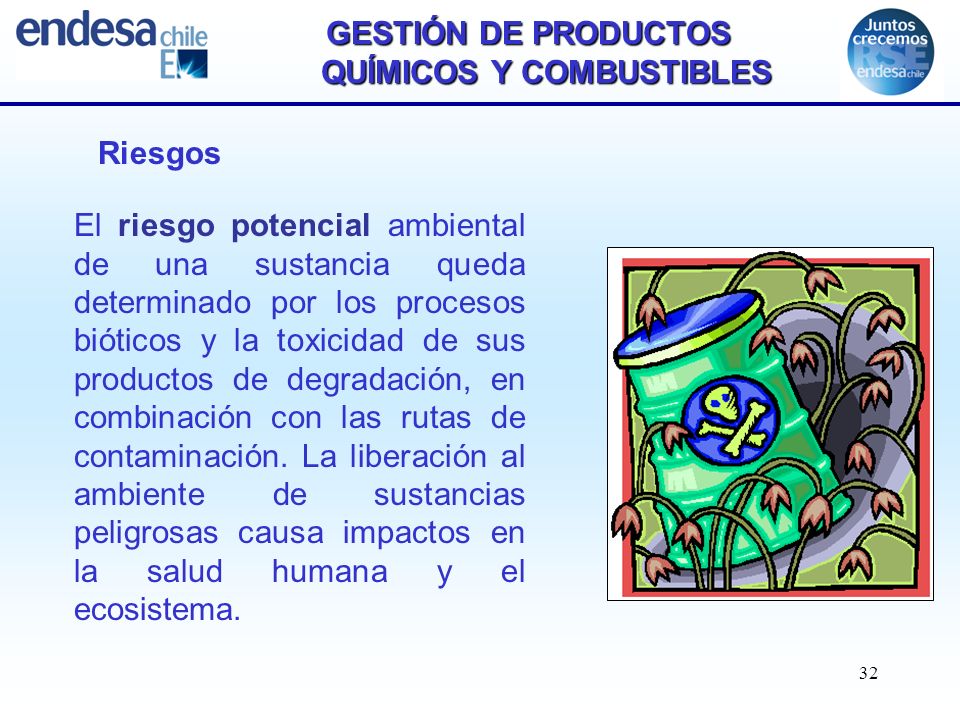 endesa chile

GESTIÓN DE PRODUCTOS QUÍMICOS Y COMBUSTIBLES

Juntos crecemos RSE endesa chile

Riesgos

El riesgo potencial ambiental de una sustancia queda determinado por los procesos bióticos y la toxicidad de sus productos de degradación, en combinación con las rutas de contaminación. La liberación al ambiente de sustancias peligrosas causa impactos en la salud humana y el ecosistema.

32